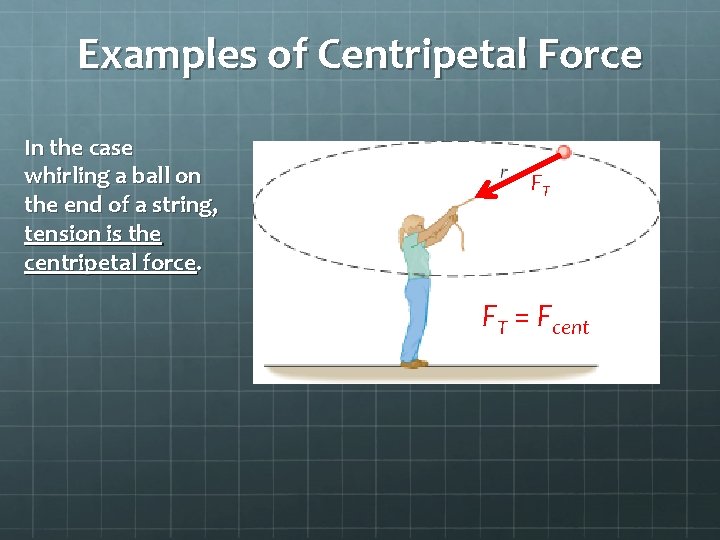 Examples of Centripetal Force

In the case whirling a ball on the end of a string, tension is the centripetal force.

$r$

$F_T$

$F_T = F_{cent}$